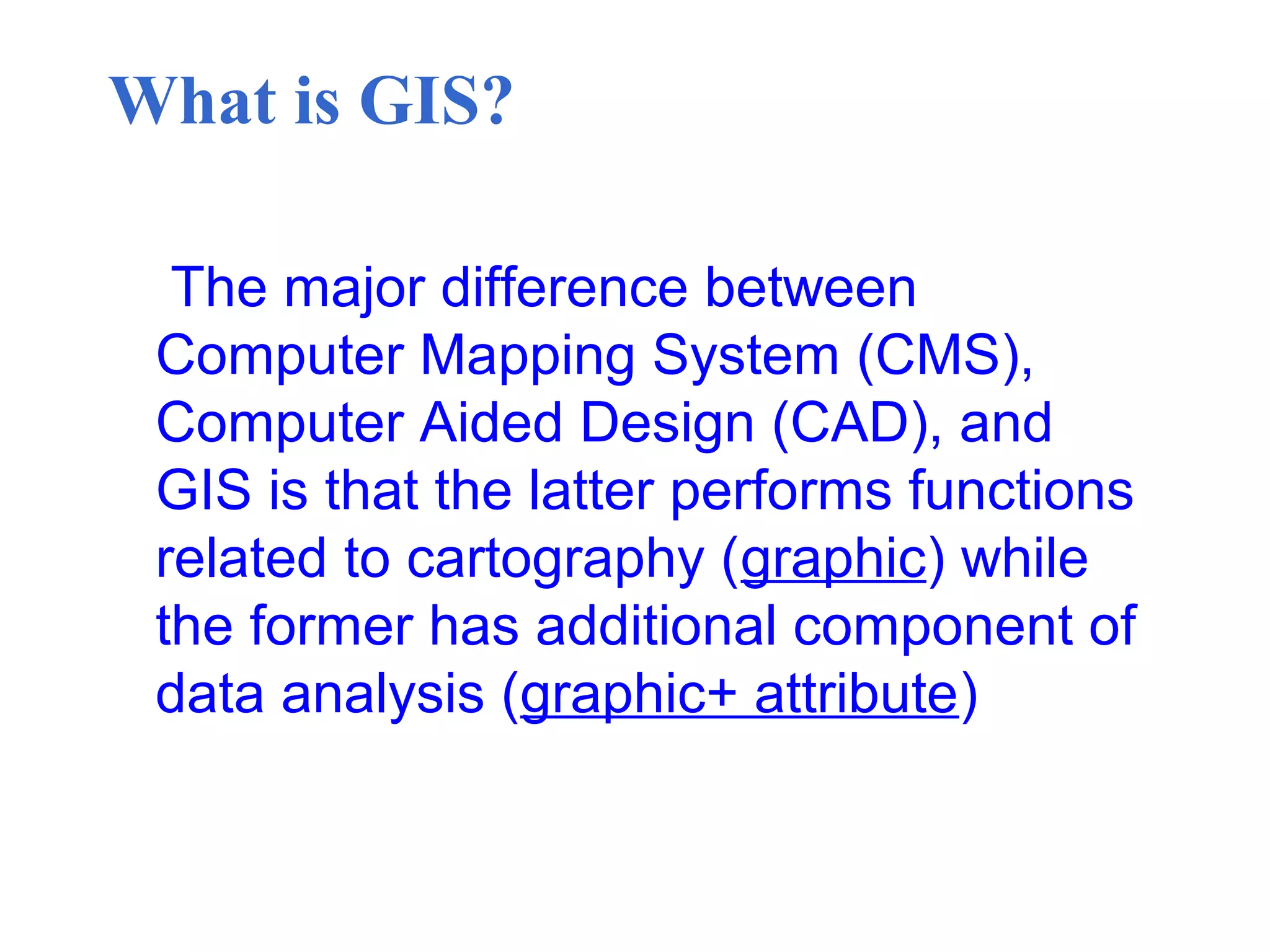 What is GIS?

The major difference between Computer Mapping System (CMS), Computer Aided Design (CAD), and GIS is that the latter performs functions related to cartography (graphic) while the former has additional component of data analysis (graphic+ attribute)